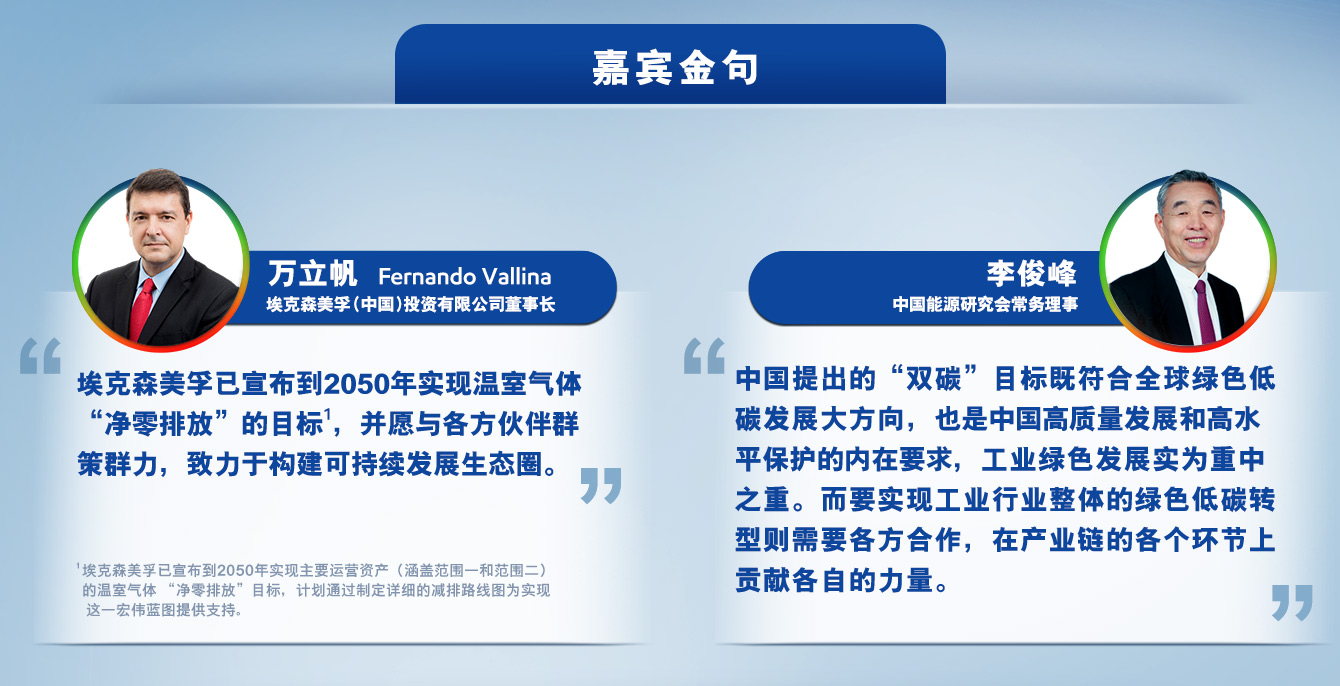 嘉宾金句

万立帆 Fernando Vallina
埃克森美孚（中国）投资有限公司董事长

“埃克森美孚已宣布到2050年实现温室气体“净零排放”的目标$^1$，并愿与各方伙伴群策群力，致力于构建可持续发展生态圈。”

$^1$埃克森美孚已宣布到2050年实现主要运营资产（涵盖范围一和范围二）的温室气体“净零排放”目标，计划通过制定详细的减排路线图为实现这一宏伟蓝图提供支持。

李俊峰
中国能源研究会常务理事

“中国提出的“双碳”目标既符合全球绿色低碳发展大方向，也是中国高质量发展和高水平保护的内在要求，工业绿色发展实为重中之重。而要实现工业行业整体的绿色低碳转型则需要各方合作，在产业链的各个环节上贡献各自的力量。”